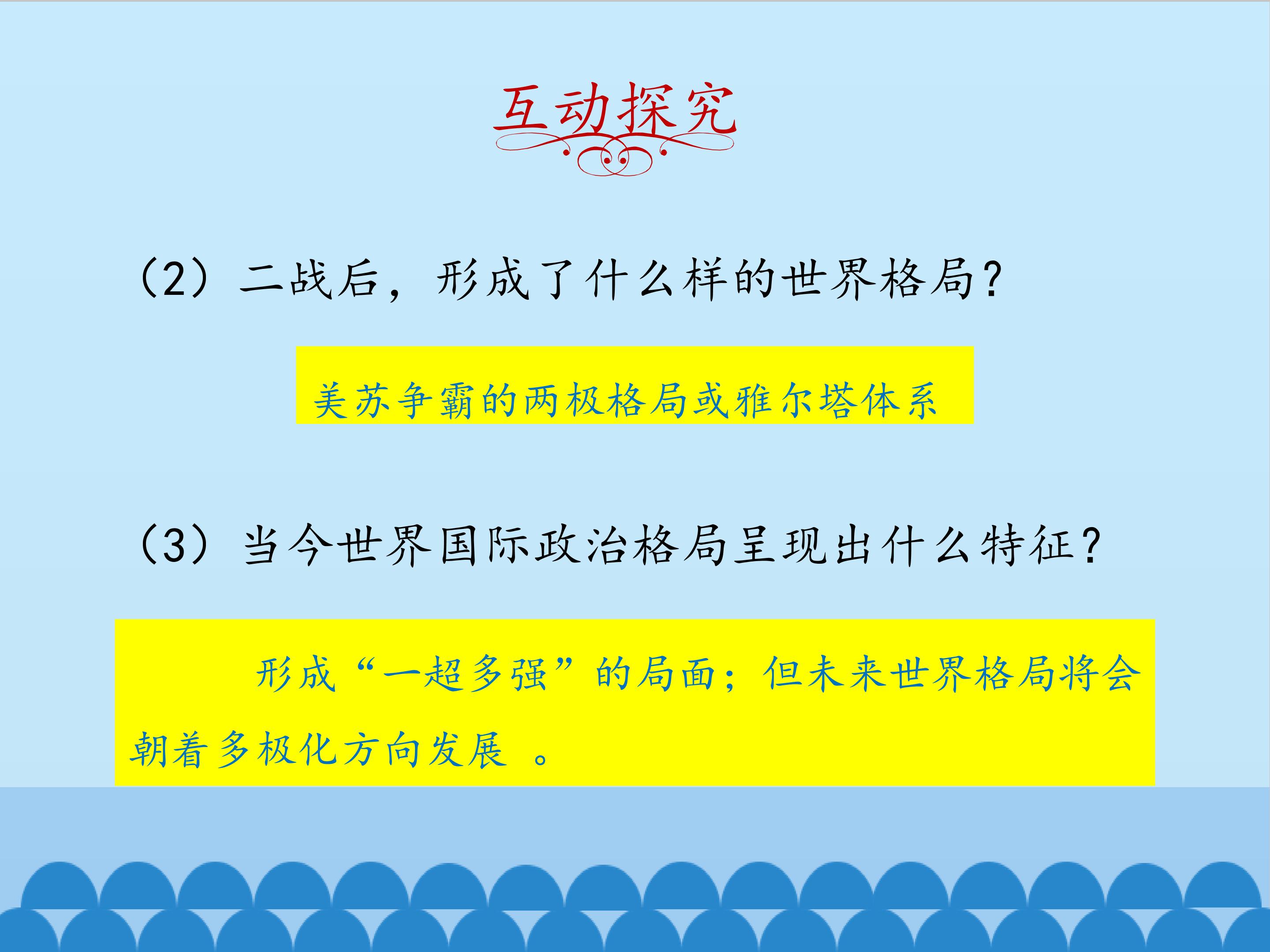 互动探究

（2）二战后，形成了什么样的世界格局？

美苏争霸的两极格局或雅尔塔体系

（3）当今世界国际政治格局呈现出什么特征？

形成“一超多强”的局面；但未来世界格局将会朝着多极化方向发展 。